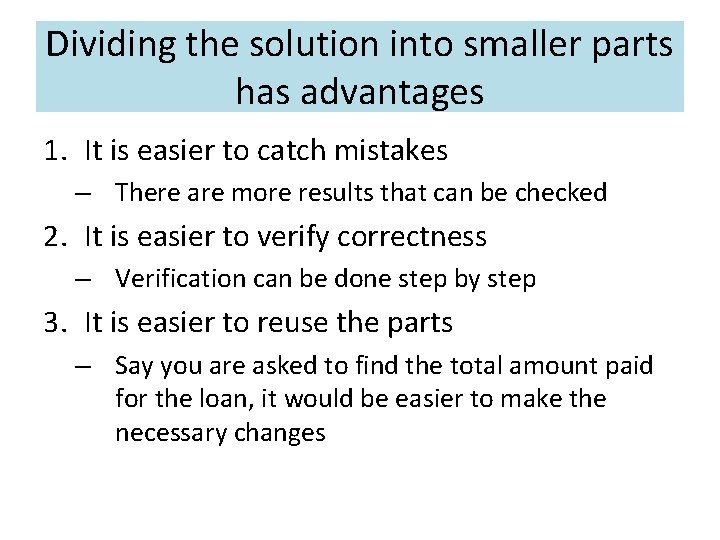 Dividing the solution into smaller parts has advantages

1. It is easier to catch mistakes
– There are more results that can be checked
2. It is easier to verify correctness
– Verification can be done step by step
3. It is easier to reuse the parts
– Say you are asked to find the total amount paid for the loan, it would be easier to make the necessary changes